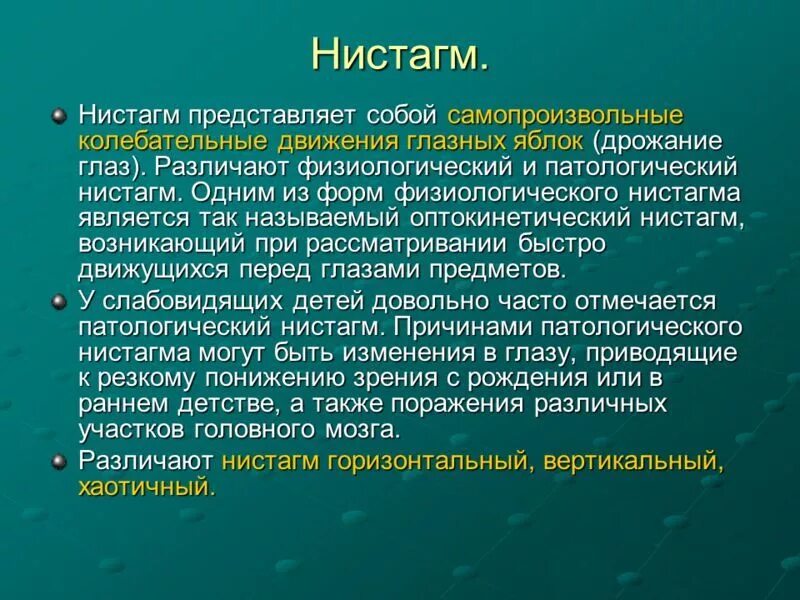 Нистагм.

Нистагм представляет собой самопроизвольные колебательные движения глазных яблок (дрожание глаз). Различают физиологический и патологический нистагм. Одним из форм физиологического нистагма является так называемый оптокинетический нистагм, возникающий при рассматривании быстро движущихся перед глазами предметов.

У слабовидящих детей довольно часто отмечается патологический нистагм. Причинами патологического нистагма могут быть изменения в глазу, приводящие к резкому понижению зрения с рождения или в раннем детстве, а также поражения различных участков головного мозга.

Различают нистагм горизонтальный, вертикальный, хаотичный.